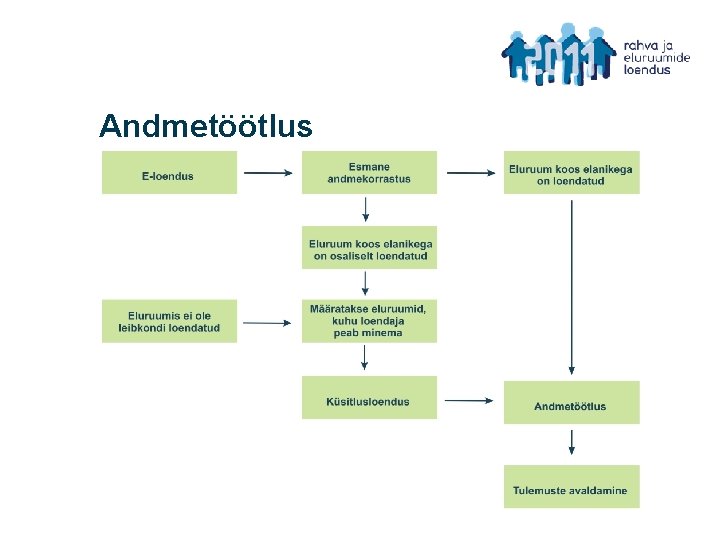 2011 rahva ja eluruumide loendus

Andmetöötlus

E-loendus

Esmane andmekorrastus

Eluruum koos elanikega on loendatud

Eluruum koos elanikega on osaliselt loendatud

Eluruumis ei ole leibkondi loendatud

Määratakse eluruumid, kuhu loendaja peab minema

Küsitlusloendus

Andmetöötlus

Tulemuste avaldamine